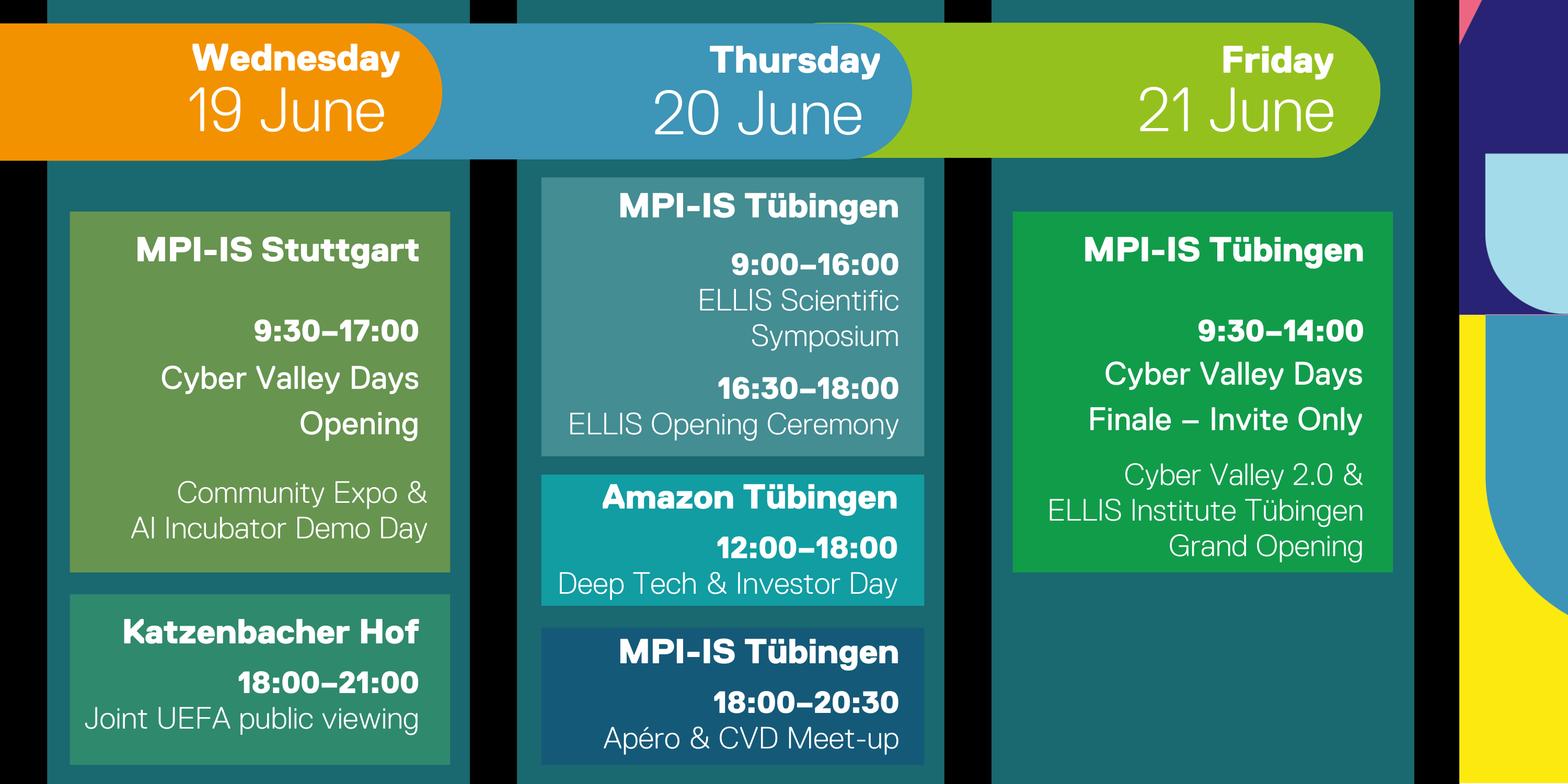 Wednesday
19 June

MPI-IS Stuttgart

9:30–17:00
Cyber Valley Days Opening

Community Expo & AI Incubator Demo Day

Katzenbacher Hof
18:00–21:00
Joint UEFA public viewing

Thursday
20 June

MPI-IS Tübingen
9:00–16:00
ELLIS Scientific Symposium
16:30–18:00
ELLIS Opening Ceremony

Amazon Tübingen
12:00–18:00
Deep Tech & Investor Day

MPI-IS Tübingen
18:00–20:30
Apéro & CVD Meet-up

Friday
21 June

MPI-IS Tübingen

9:30–14:00
Cyber Valley Days Finale – Invite Only

Cyber Valley 2.0 & ELLIS Institute Tübingen Grand Opening